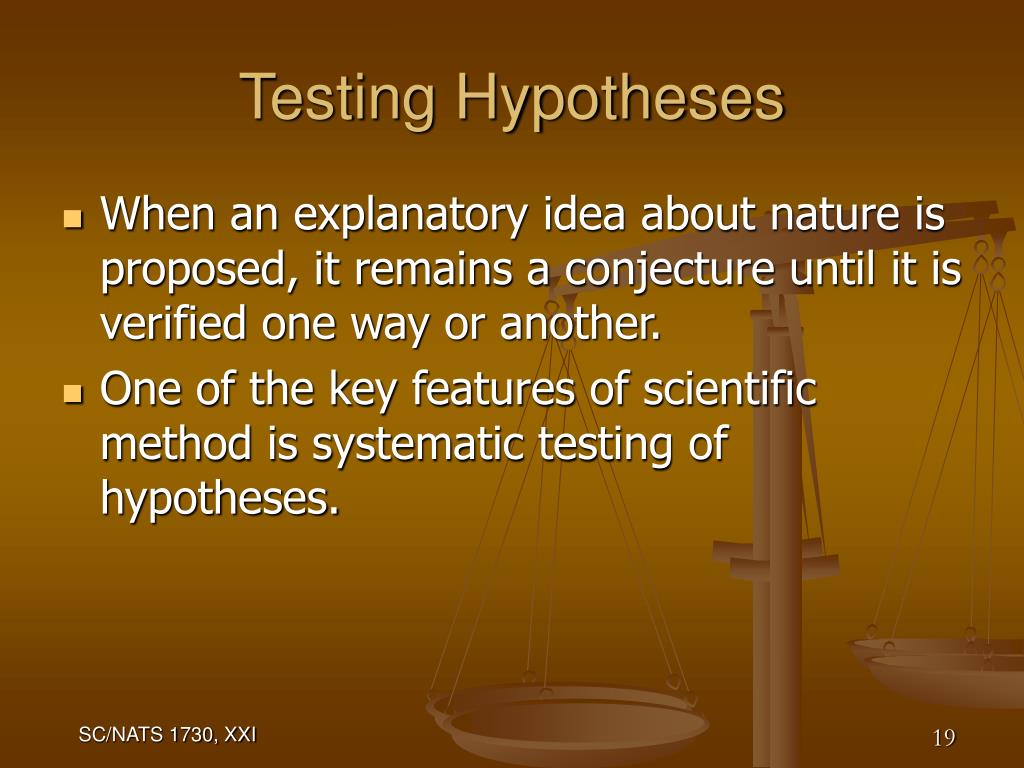 Testing Hypotheses

When an explanatory idea about nature is proposed, it remains a conjecture until it is verified one way or another.

One of the key features of scientific method is systematic testing of hypotheses.

SC/NATS 1730, XXI

19